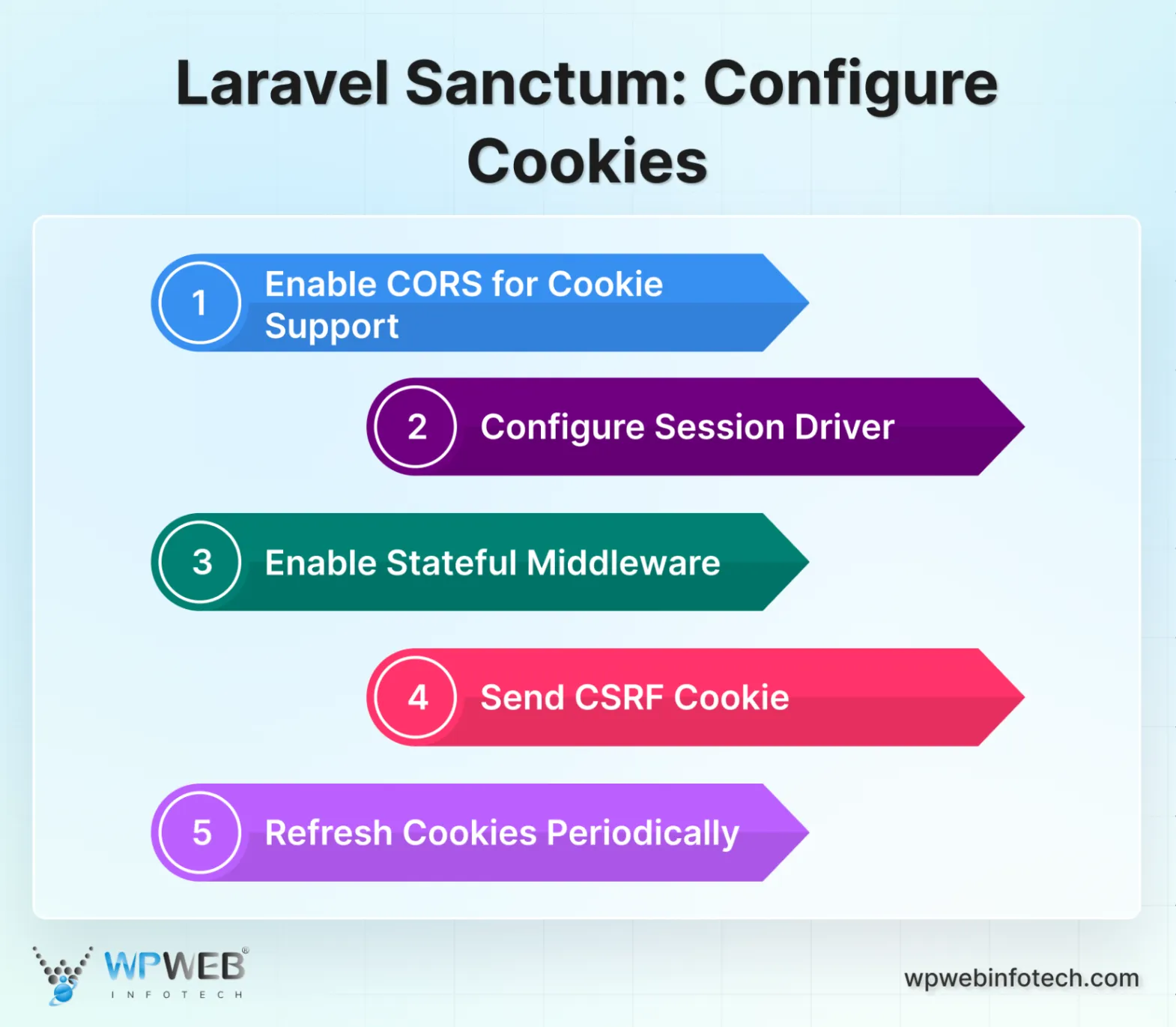 Laravel Sanctum: Configure Cookies

1 Enable CORS for Cookie Support

2 Configure Session Driver

3 Enable Stateful Middleware

4 Send CSRF Cookie

5 Refresh Cookies Periodically

WPWEB® INFOTECH

wpwebinfotech.com